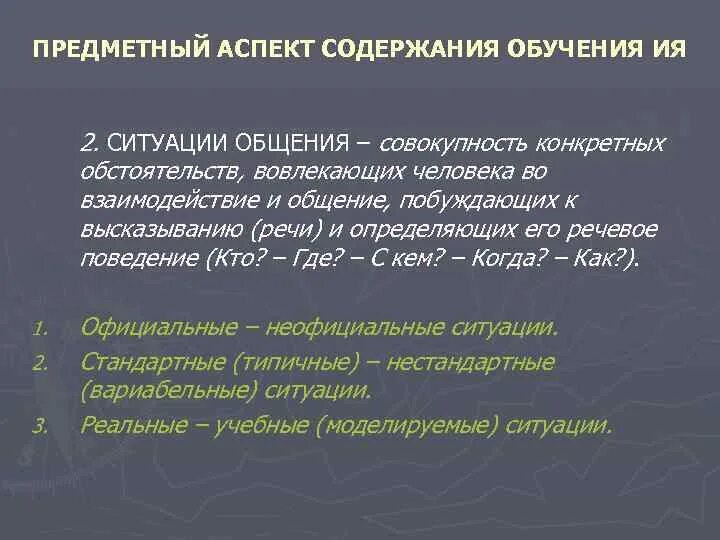 ПРЕДМЕТНЫЙ АСПЕКТ СОДЕРЖАНИЯ ОБУЧЕНИЯ ИЯ

2. СИТУАЦИИ ОБЩЕНИЯ – совокупность конкретных обстоятельств, вовлекающих человека во взаимодействие и общение, побуждающих к высказыванию (речи) и определяющих его речевое поведение (Кто? – Где? – С кем? – Когда? – Как?).

1. Официальные – неофициальные ситуации.
2. Стандартные (типичные) – нестандартные (вариабельные) ситуации.
3. Реальные – учебные (моделируемые) ситуации.